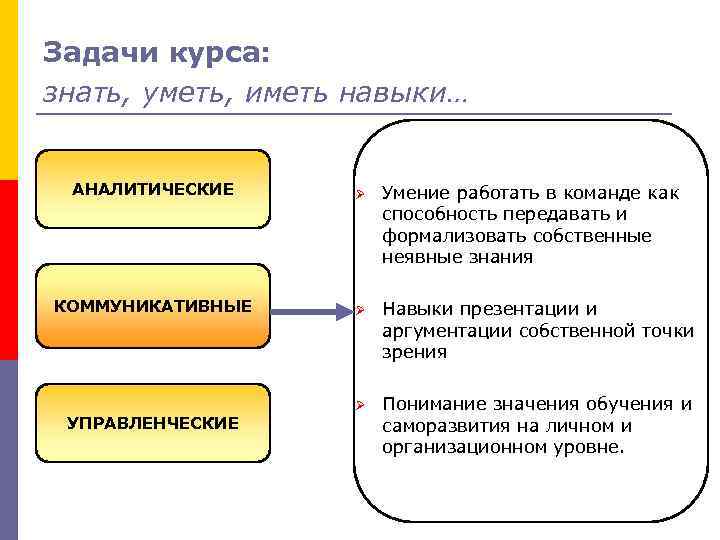 Задачи курса:
знать, уметь, иметь навыки…

АНАЛИТИЧЕСКИЕ

КОММУНИКАТИВНЫЕ

УПРАВЛЕНЧЕСКИЕ

Умение работать в команде как способность передавать и формализовать собственные неявные знания

Навыки презентации и аргументации собственной точки зрения

Понимание значения обучения и саморазвития на личном и организационном уровне.